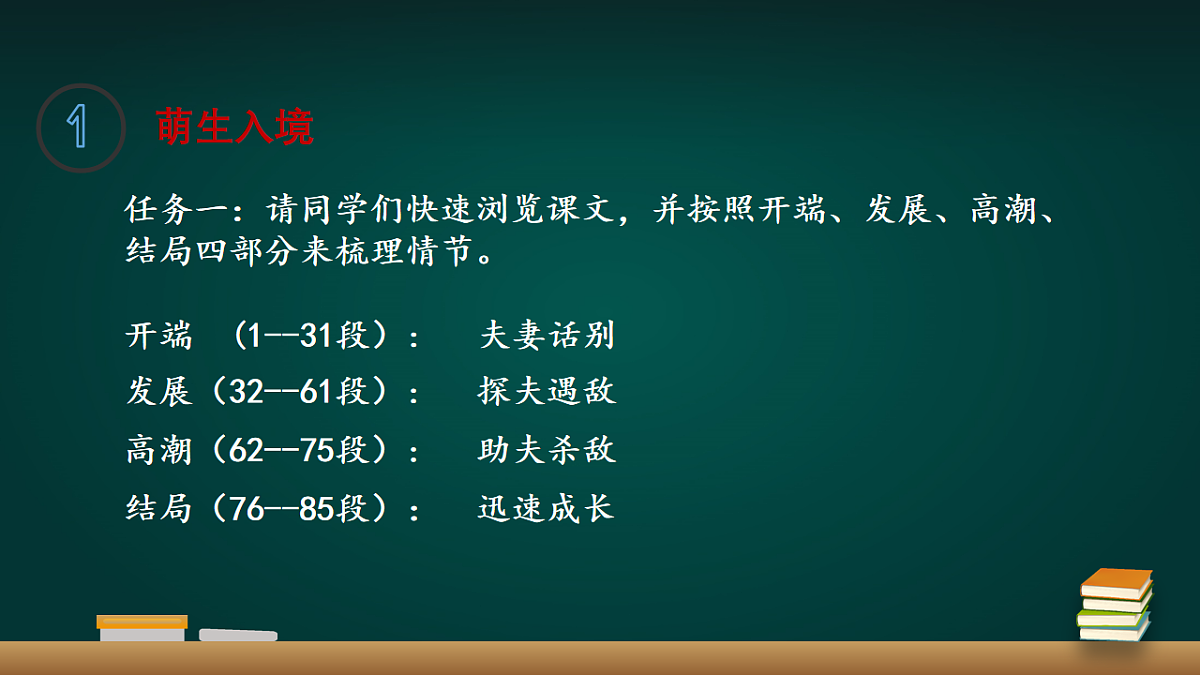 1

萌生入境

任务一：请同学们快速浏览课文，并按照开端、发展、高潮、结局四部分来梳理情节。

开端 （1--31段）： 夫妻话别
发展（32--61段）： 探夫遇敌
高潮（62--75段）： 助夫杀敌
结局（76--85段）： 迅速成长